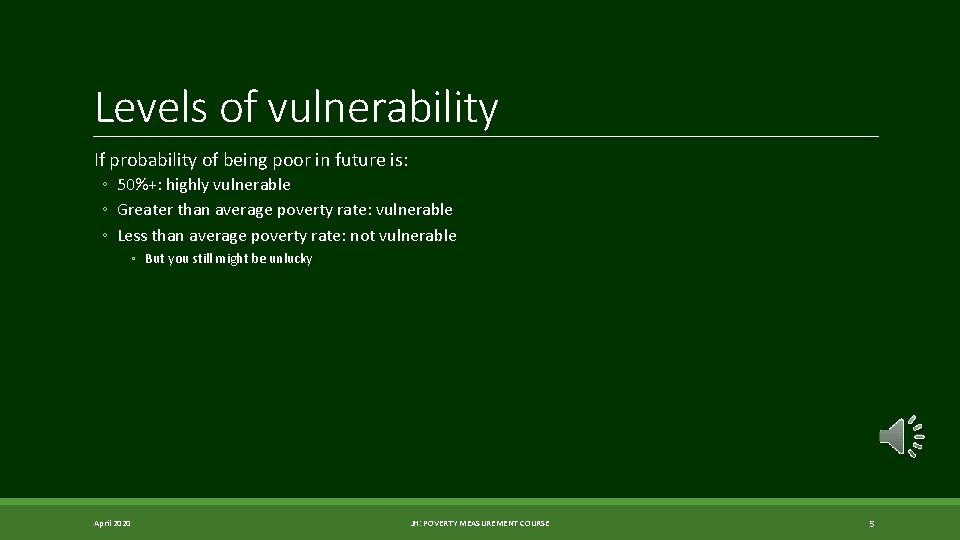 Levels of vulnerability

If probability of being poor in future is:

◦ 50%+: highly vulnerable
◦ Greater than average poverty rate: vulnerable
◦ Less than average poverty rate: not vulnerable
◦ But you still might be unlucky

April 2020

JH: POVERTY MEASUREMENT COURSE

5